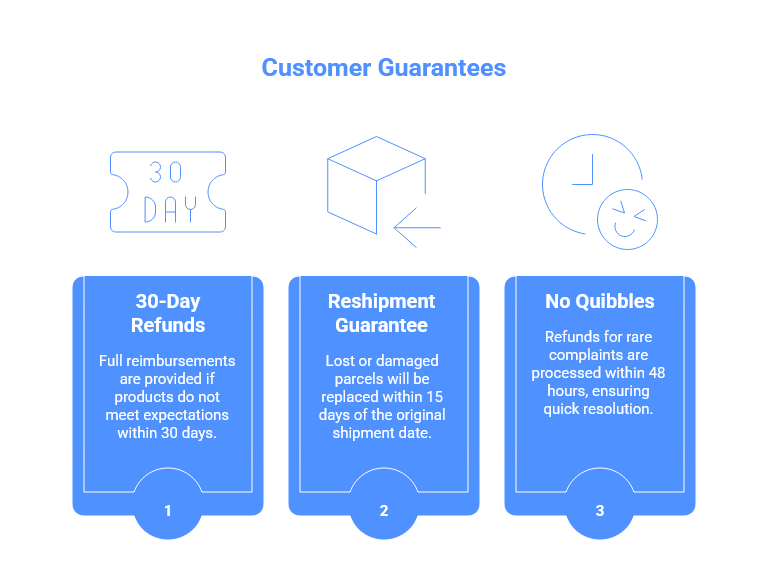 Customer Guarantees

30
DAY

30-Day Refunds

Full reimbursements are provided if products do not meet expectations within 30 days.

1

Reshipment Guarantee

Lost or damaged parcels will be replaced within 15 days of the original shipment date.

2

No Quibbles

Refunds for rare complaints are processed within 48 hours, ensuring quick resolution.

3